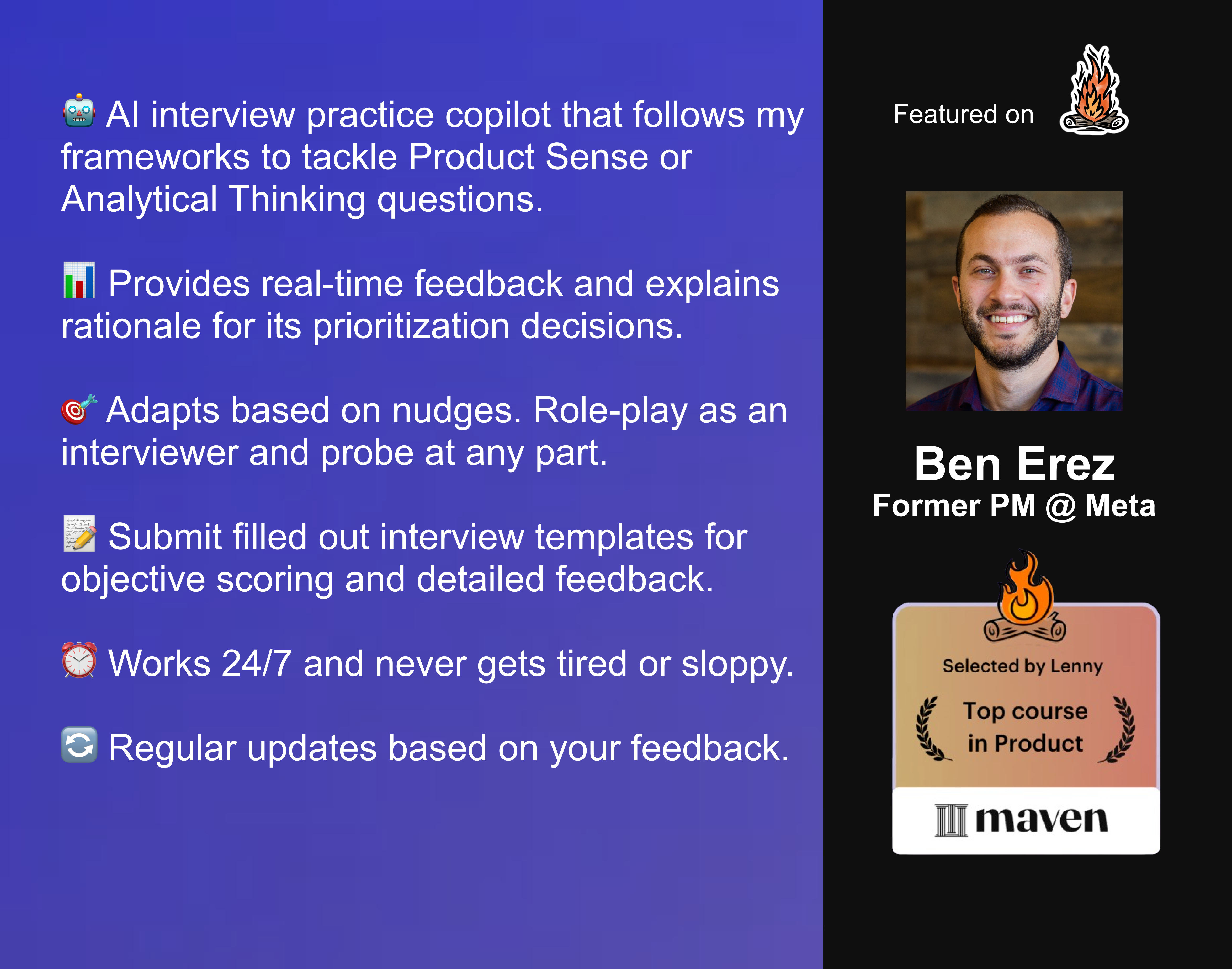 🤖 AI interview practice copilot that follows my frameworks to tackle Product Sense or Analytical Thinking questions.

📊 Provides real-time feedback and explains rationale for its prioritization decisions.

🎯 Adapts based on nudges. Role-play as an interviewer and probe at any part.

📝 Submit filled out interview templates for objective scoring and detailed feedback.

⏰ Works 24/7 and never gets tired or sloppy.

🔄 Regular updates based on your feedback.

Featured on

Ben Erez
Former PM @ Meta

Selected by Lenny

Top course in Product

maven